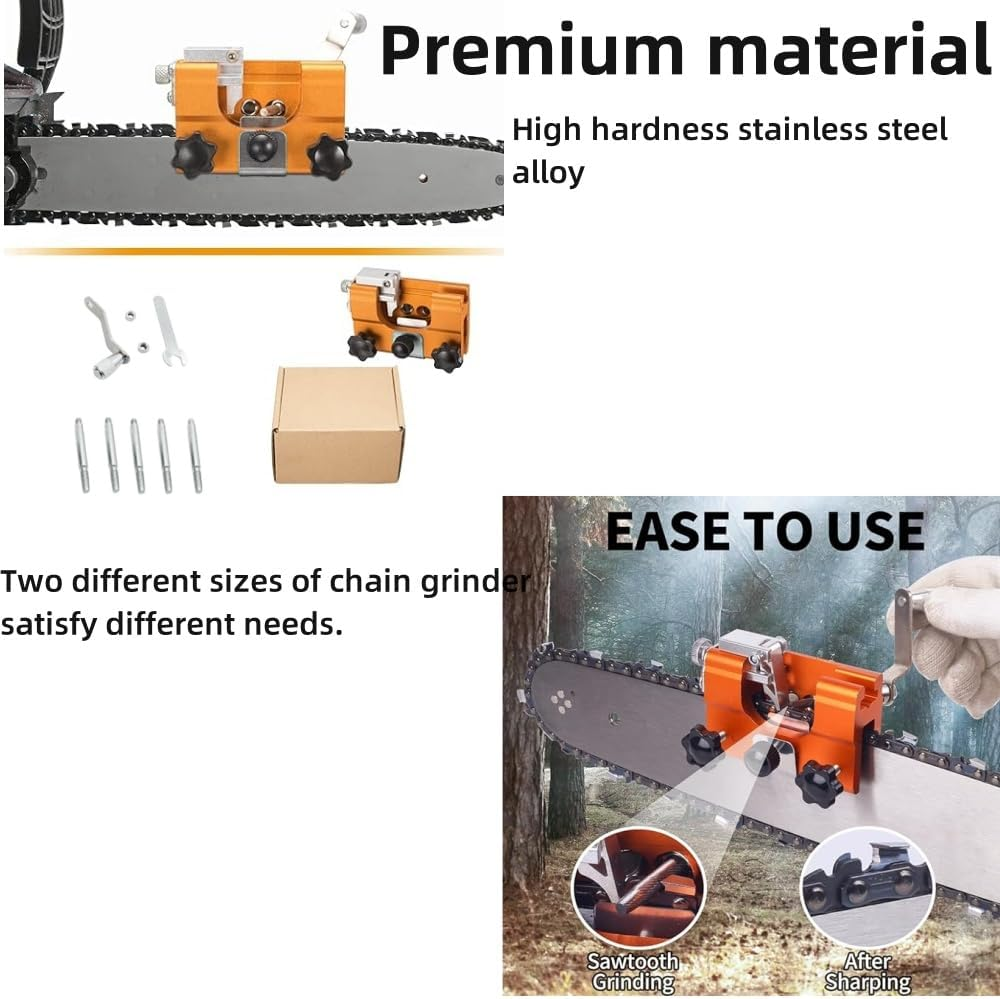 Premium material

High hardness stainless steel alloy

Two different sizes of chain grinder satisfy different needs.

EASE TO USE

Sawtooth Grinding

After Sharping